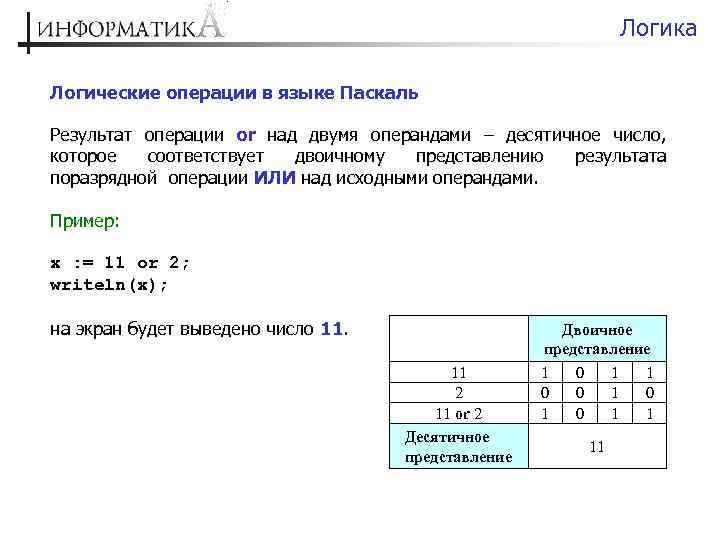 ИНФОРМАТИКА

Логика

Логические операции в языке Паскаль

Результат операции or над двумя операндами – десятичное число, которое соответствует двоичному представлению результата поразрядной операции ИЛИ над исходными операндами.

Пример:

x := 11 or 2;
writeln(x);

на экран будет выведено число 11.

| | Двоичное представление | | | |
|---|---|---|---|---|
| 11 | 1 | 0 | 1 | 1 |
| 2 | 0 | 0 | 1 | 0 |
| 11 or 2 | 1 | 0 | 1 | 1 |
| Десятичное представление | 11 | | | |